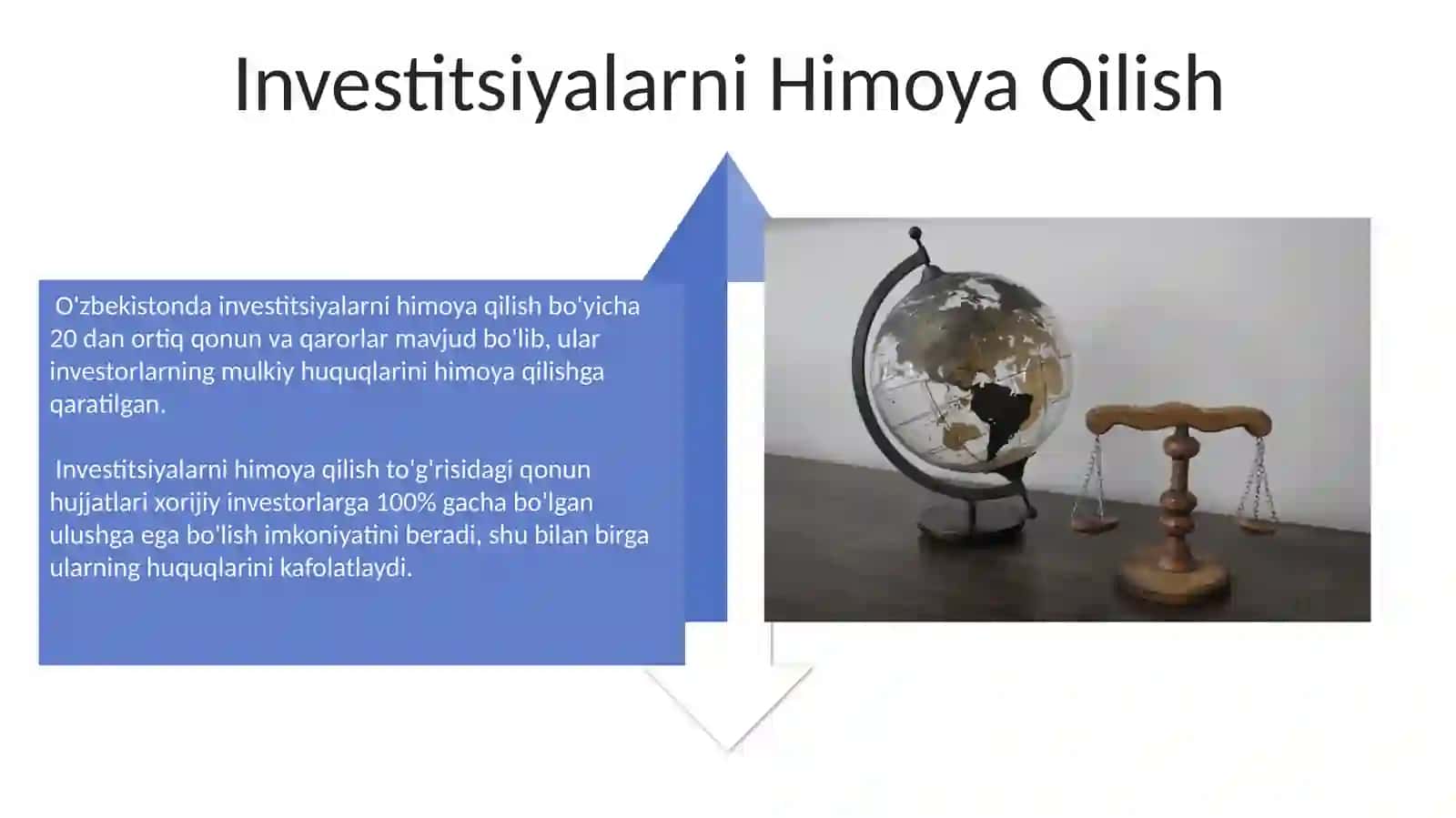 Investitsiyalarni Himoya Qilish

O'zbekistonda investitsiyalarni himoya qilish bo'yicha 20 dan ortiq qonun va qarorlar mavjud bo'lib, ular investorlarning mulkiy huquqlarini himoya qilishga qaratilgan.

Investitsiyalarni himoya qilish to'g'risidagi qonun hujjatlari xorijiy investorlarga 100% gacha bo'lgan ulushga ega bo'lish imkoniyatini beradi, shu bilan birga ularning huquqlarini kafolatlaydi.